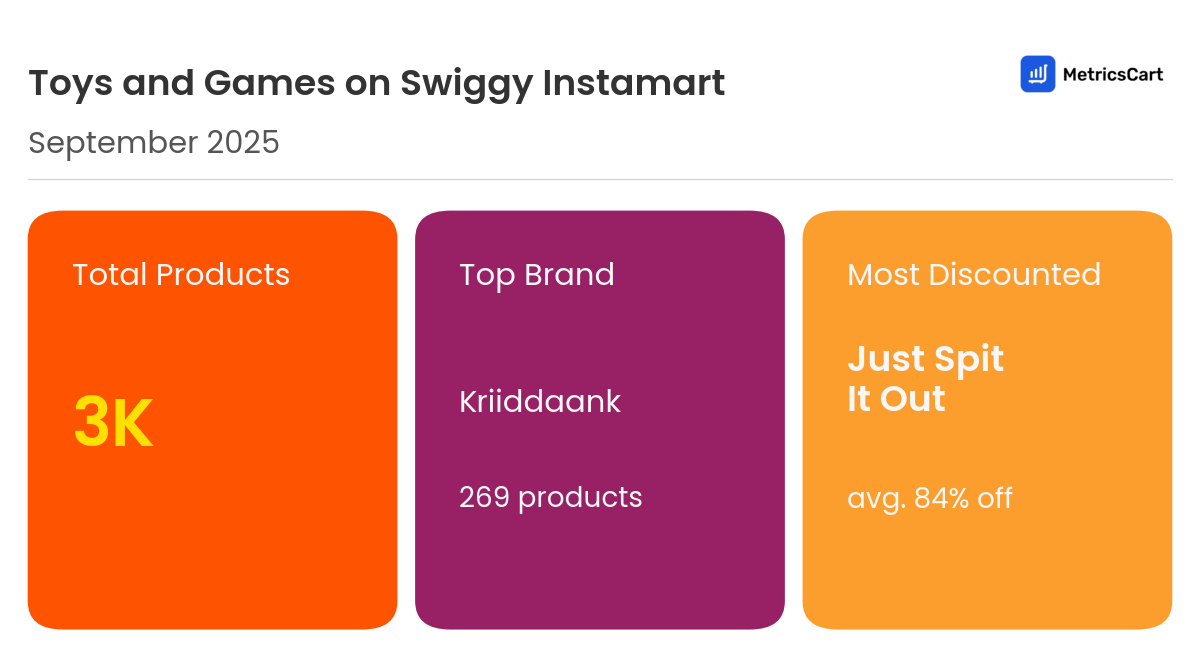 Toys and Games on Swiggy Instamart

MetricsCart

September 2025

Total Products

3K

Top Brand

Kriiddaank

269 products

Most Discounted

Just Spit It Out

avg. 84% off